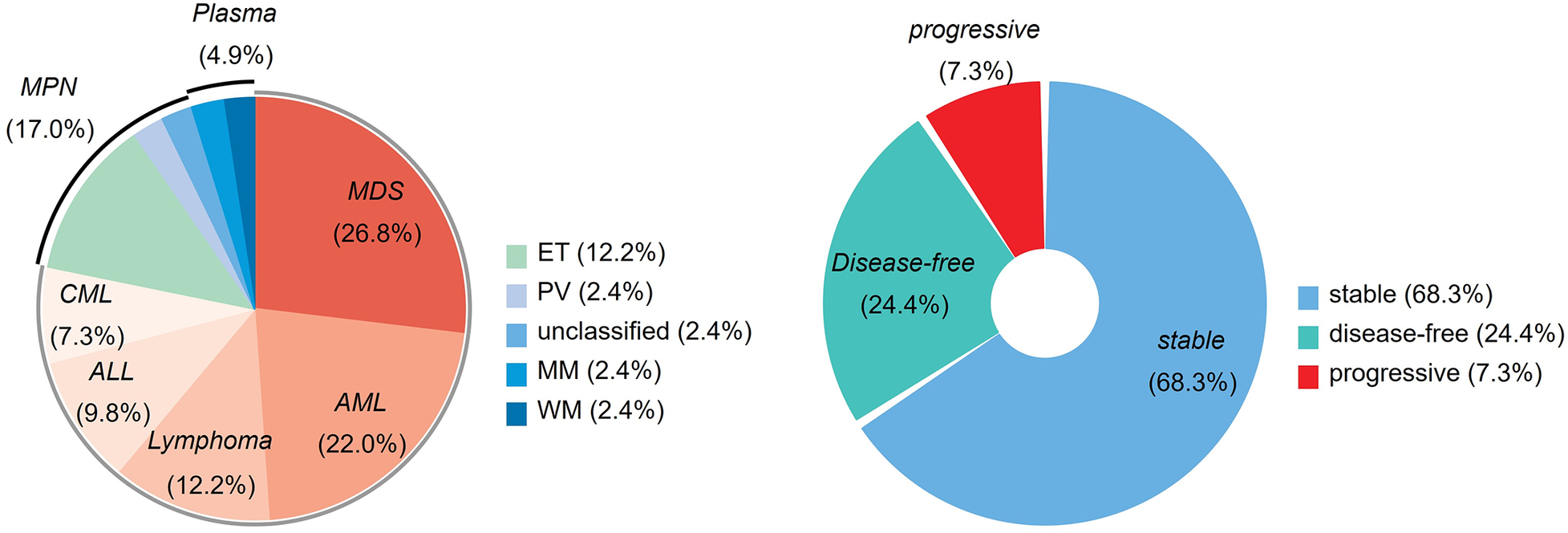 Plasma
(4.9%)

MPN
(17.0%)

MDS
(26.8%)

CML
(7.3%)

ALL
(9.8%)

Lymphoma
(12.2%)

AML
(22.0%)

ET (12.2%)
PV (2.4%)
unclassified (2.4%)
MM (2.4%)
WM (2.4%)

progressive
(7.3%)

Disease-free
(24.4%)

stable
(68.3%)

stable (68.3%)
disease-free (24.4%)
progressive (7.3%)